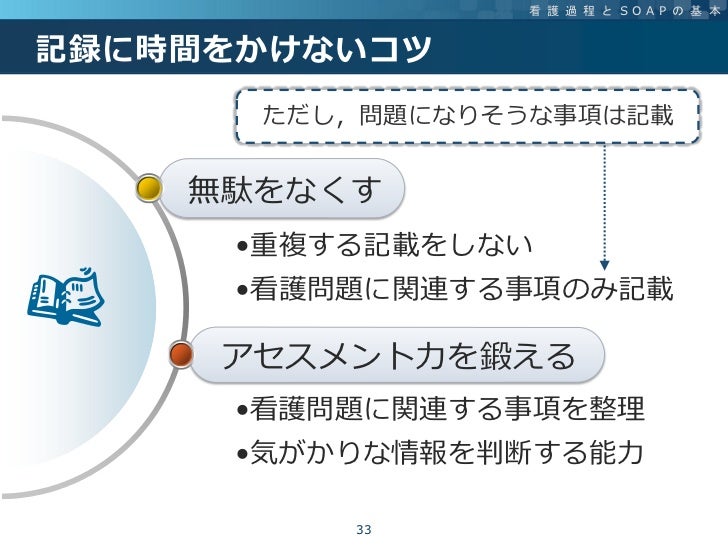 看護過程とSOAPの基本

記録に時間をかけないコツ

ただし，問題になりそうな事項は記載

無駄をなくす

•重複する記載をしない
•看護問題に関連する事項のみ記載

アセスメント力を鍛える

•看護問題に関連する事項を整理
•気がかりな情報を判断する能力

33